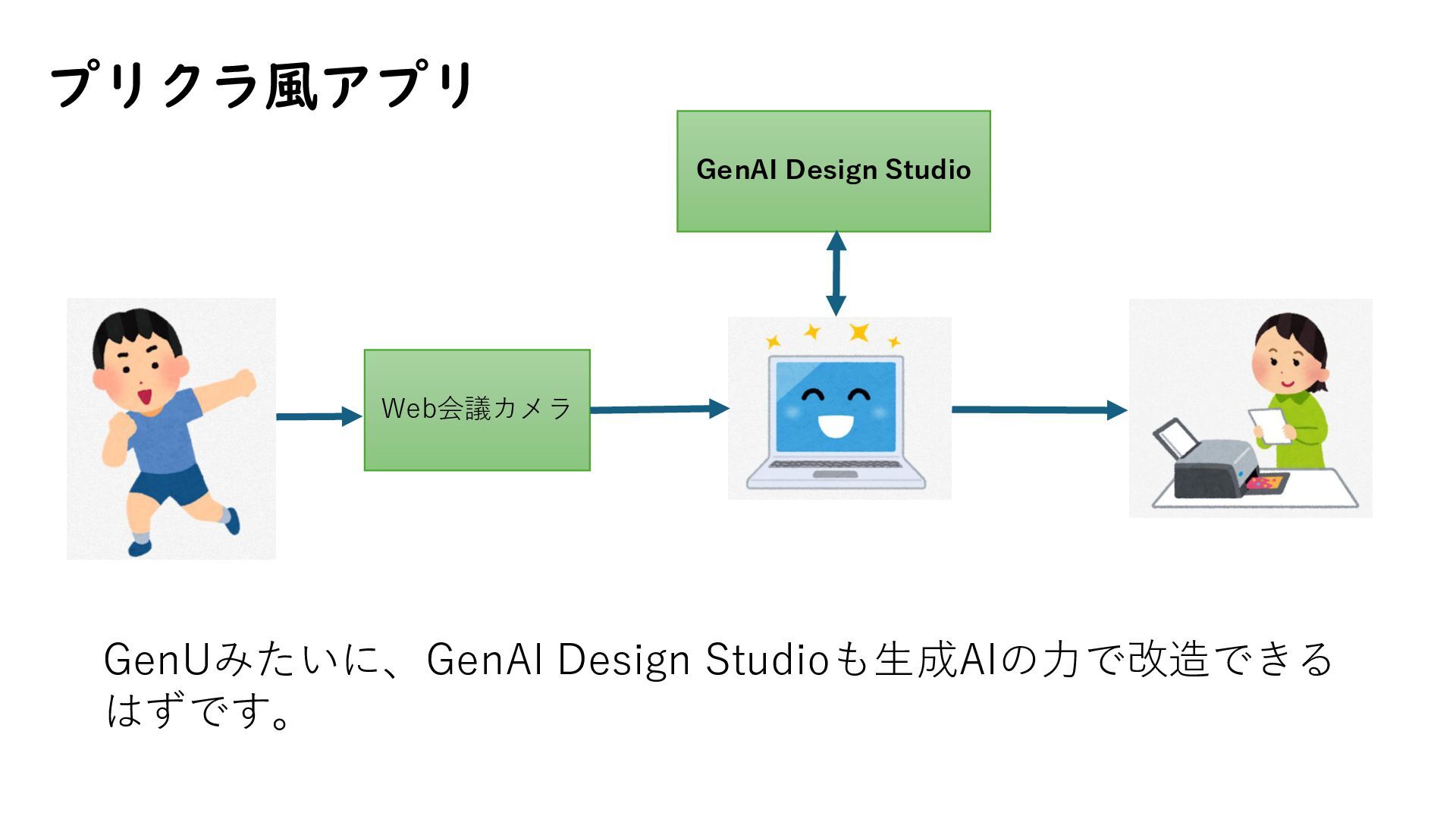 プリクラ風アプリ

GenAI Design Studio

Web会議カメラ

GenUみたいに、GenAI Design Studioも生成AIの力で改造できるはずです。